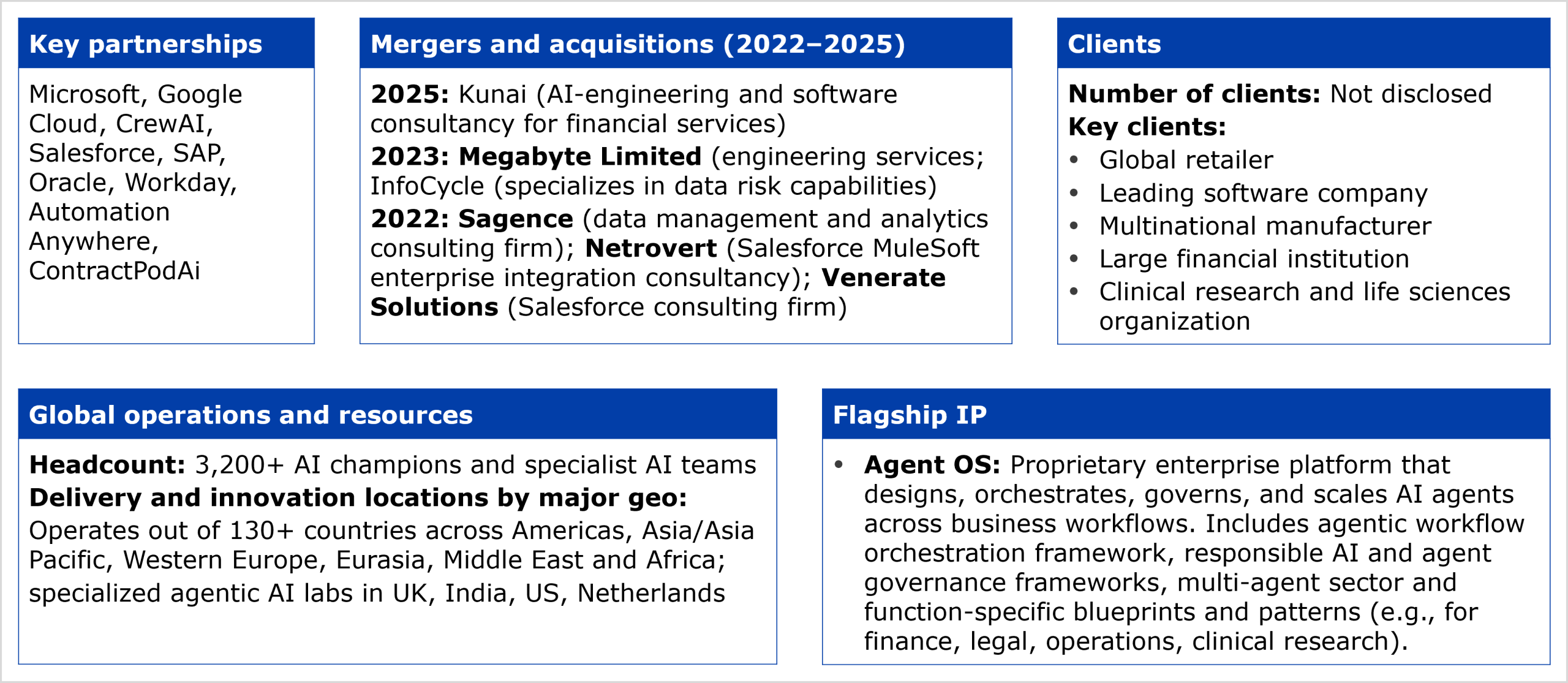 Key partnerships

Microsoft, Google Cloud, CrewAI, Salesforce, SAP, Oracle, Workday, Automation Anywhere, ContractPodAi

Mergers and acquisitions (2022–2025)

2025: Kunai (AI-engineering and software consultancy for financial services)

2023: Megabyte Limited (engineering services; InfoCycle (specializes in data risk capabilities)

2022: Sagence (data management and analytics consulting firm); Netrovert (Salesforce MuleSoft enterprise integration consultancy); Venerate Solutions (Salesforce consulting firm)

Clients

Number of clients: Not disclosed

Key clients:

• Global retailer
• Leading software company
• Multinational manufacturer
• Large financial institution
• Clinical research and life sciences organization

Global operations and resources

Headcount: 3,200+ AI champions and specialist AI teams

Delivery and innovation locations by major geo: Operates out of 130+ countries across Americas, Asia/Asia Pacific, Western Europe, Eurasia, Middle East and Africa; specialized agentic AI labs in UK, India, US, Netherlands

Flagship IP

• Agent OS: Proprietary enterprise platform that designs, orchestrates, governs, and scales AI agents across business workflows. Includes agentic workflow orchestration framework, responsible AI and agent governance frameworks, multi-agent sector and function-specific blueprints and patterns (e.g., for finance, legal, operations, clinical research).